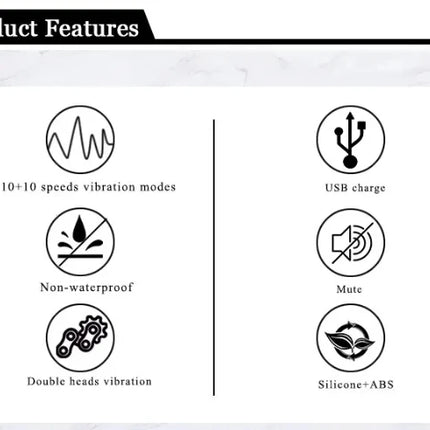 luct Features

10+10 speeds vibration modes

Non-waterproof

Double heads vibration

USB charge

Mute

Silicone+ABS